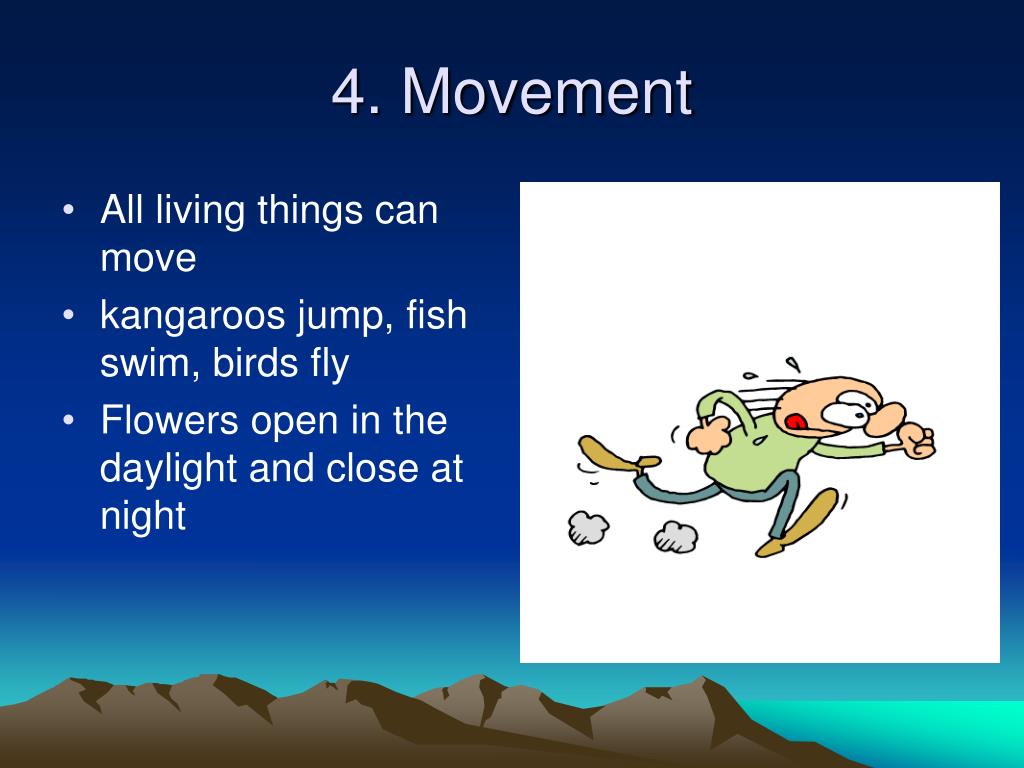 4. Movement

• All living things can move
• kangaroos jump, fish swim, birds fly
• Flowers open in the daylight and close at night